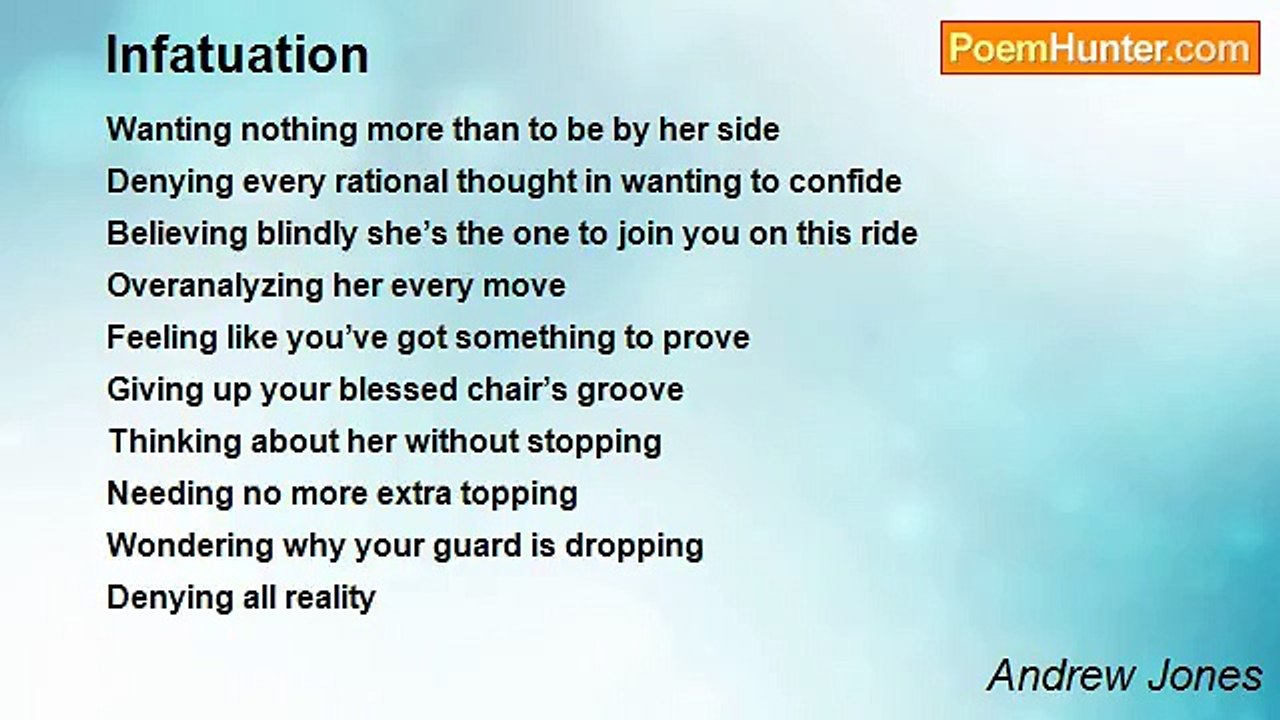 Infatuation

PoemHunter.com

Wanting nothing more than to be by her side
Denying every rational thought in wanting to confide
Believing blindly she’s the one to join you on this ride
Overanalyzing her every move
Feeling like you’ve got something to prove
Giving up your blessed chair’s groove
Thinking about her without stopping
Needing no more extra topping
Wondering why your guard is dropping
Denying all reality

Andrew Jones